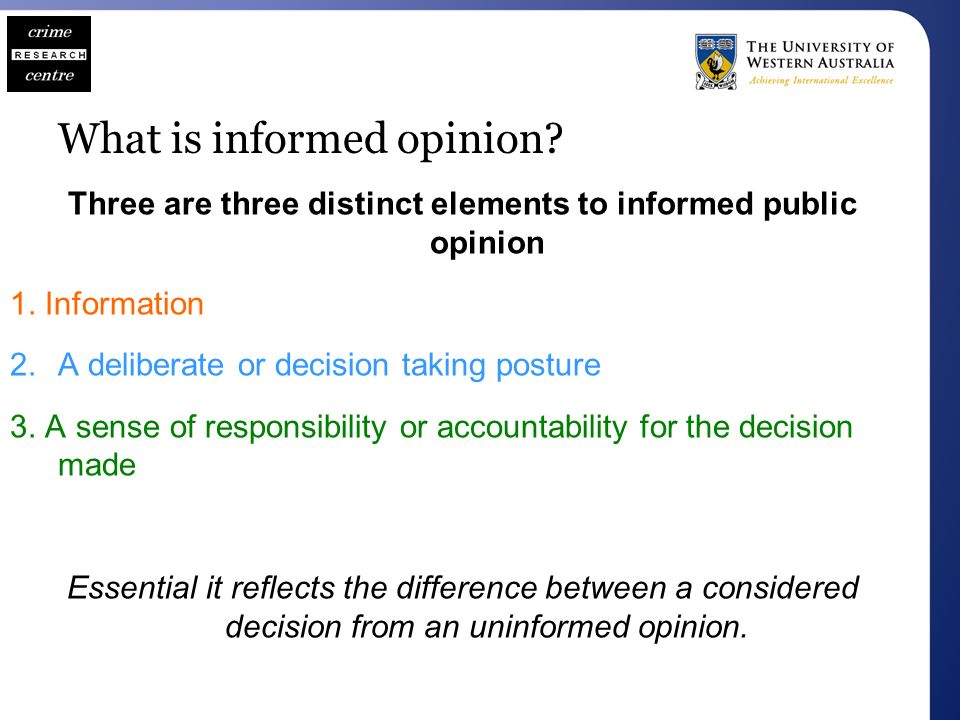 crime
RESEARCH
centre

THE UNIVERSITY OF WESTERN AUSTRALIA
Achieving International Excellence

What is informed opinion?

Three are three distinct elements to informed public opinion

1. Information

2. A deliberate or decision taking posture

3. A sense of responsibility or accountability for the decision made

Essential it reflects the difference between a considered decision from an uninformed opinion.